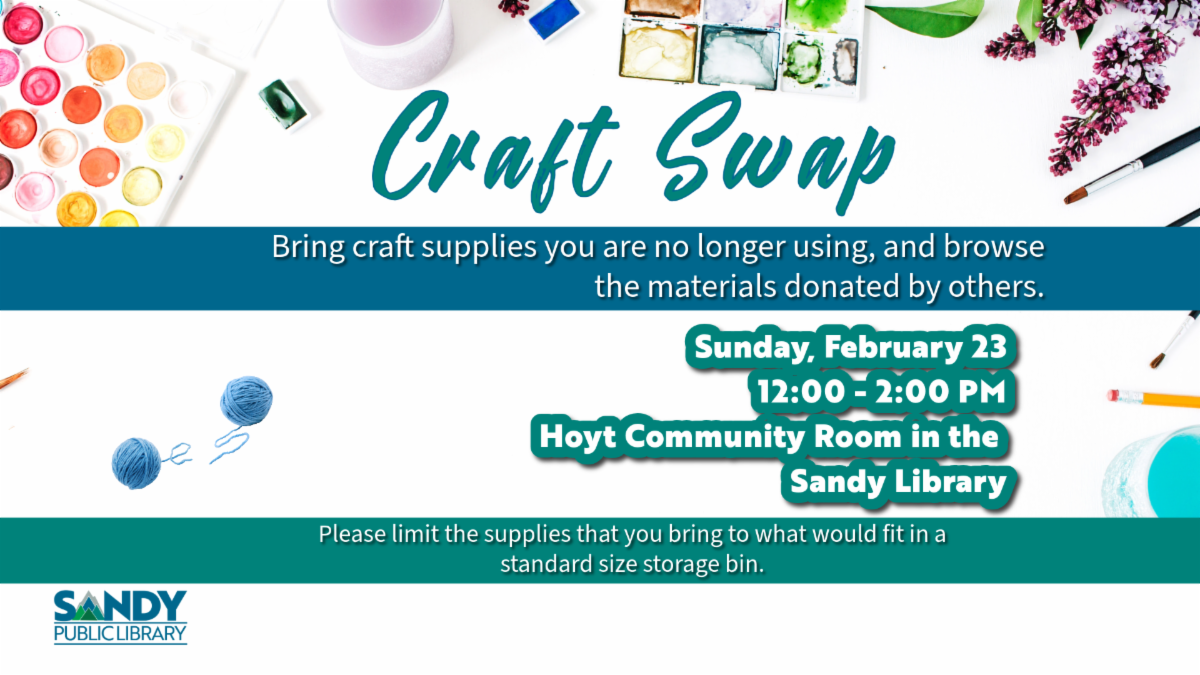 Craft Swap

Bring craft supplies you are no longer using, and browse the materials donated by others.

Sunday, February 23
12:00 - 2:00 PM
Hoyt Community Room in the Sandy Library

Please limit the supplies that you bring to what would fit in a standard size storage bin.

SANDY
PUBLIC LIBRARY